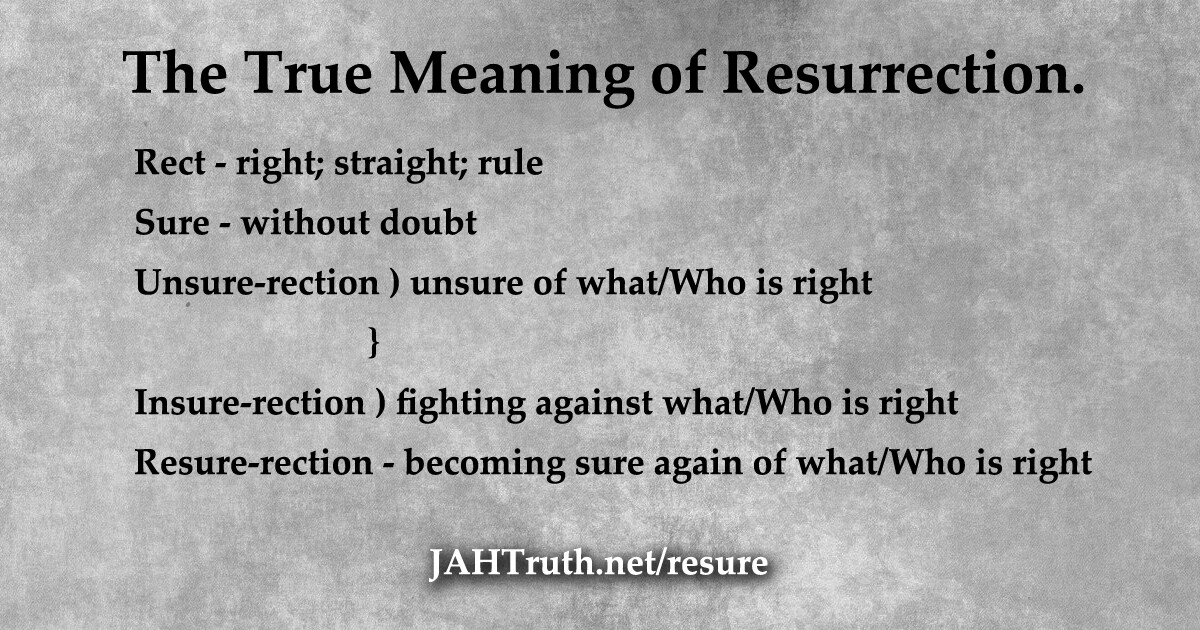 The True Meaning of Resurrection.

Rect - right; straight; rule

Sure - without doubt

Unsure-rection ) unsure of what/Who is right

}

Insure-rection ) fighting against what/Who is right

Resure-rection - becoming sure again of what/Who is right

JAHTruth.net/resure